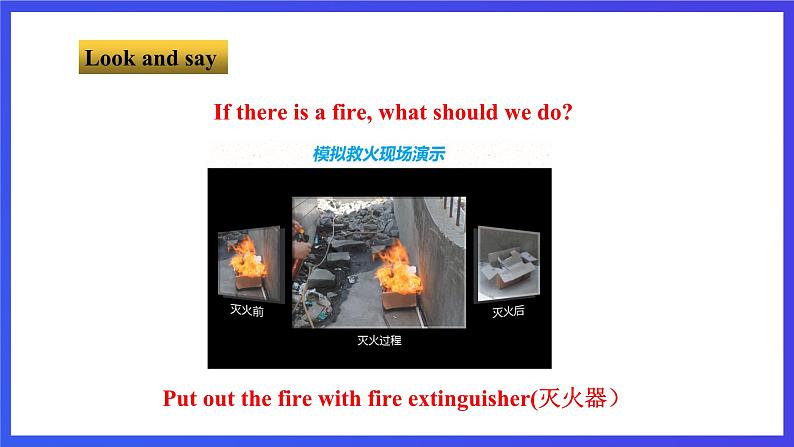 Look and say

If there is a fire, what should we do?

模拟救火现场演示

灭火前

灭火过程

灭火后

Put out the fire with fire extinguisher(灭火器）